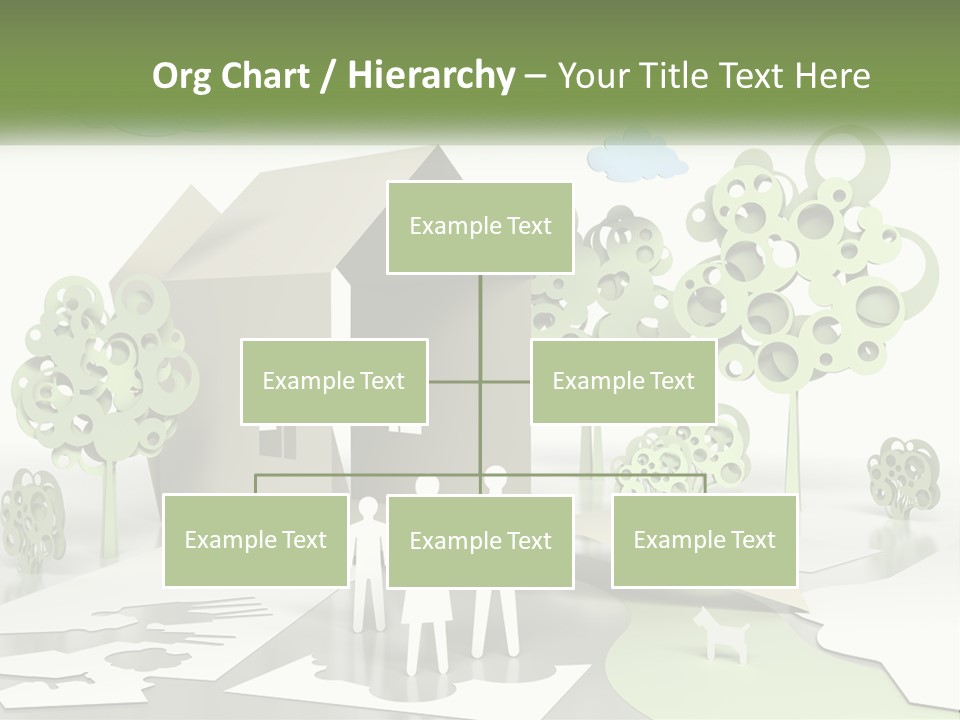 Org Chart / Hierarchy – Your Title Text Here

Example Text

Example Text

Example Text

Example Text

Example Text

Example Text